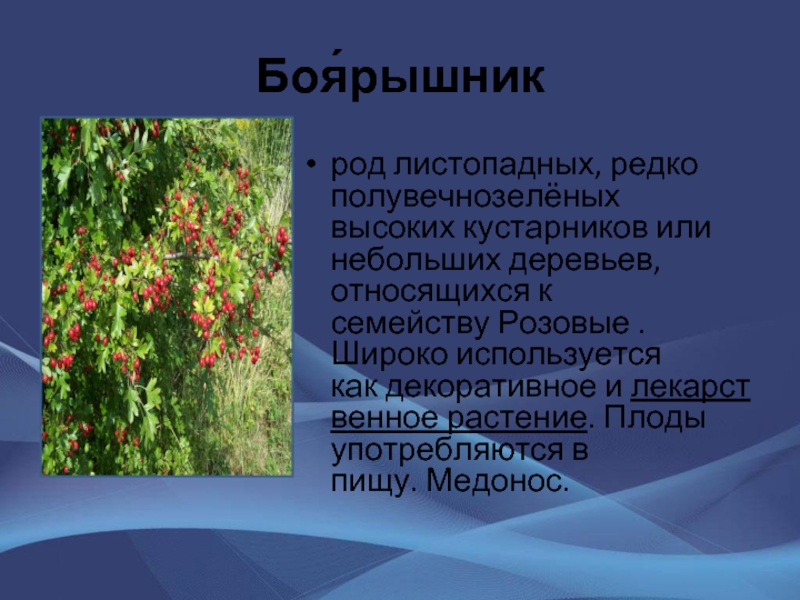 Боя́рышник

• род листопадных, редко полувечнозелёных высоких кустарников или небольших деревьев, относящихся к семейству Розовые . Широко используется как декоративное и лекарственное растение. Плоды употребляются в пищу. Медонос.